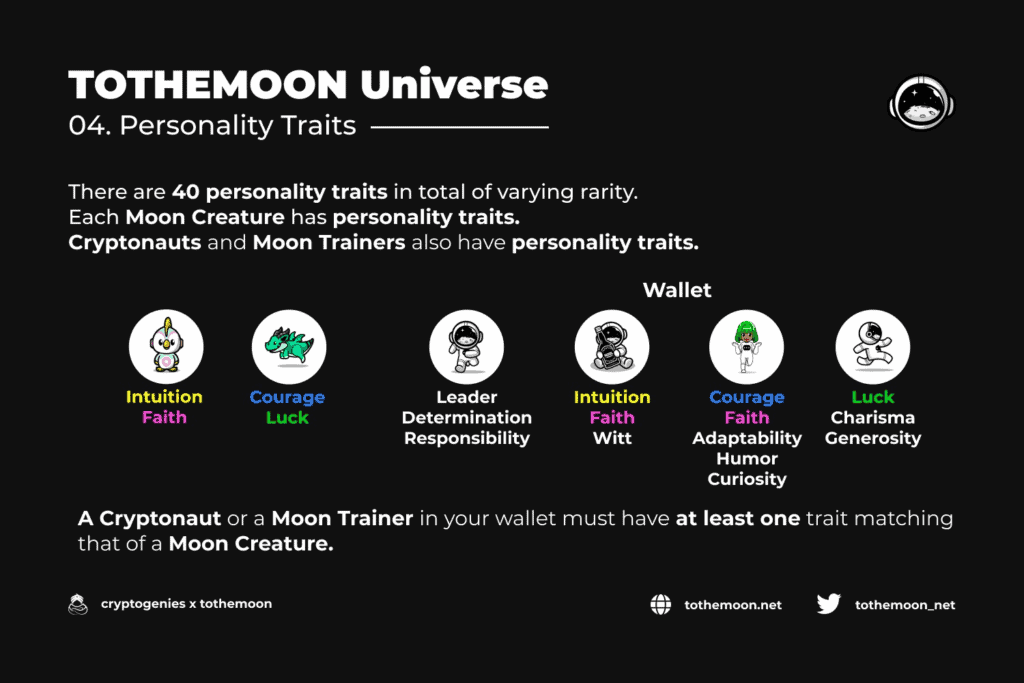 TOTHEMOON Universe
04. Personality Traits

There are 40 personality traits in total of varying rarity.
Each Moon Creature has personality traits.
Cryptonauts and Moon Trainers also have personality traits.

Wallet

Intuition
Faith

Courage
Luck

Leader
Determination
Responsibility

Intuition
Faith
Witt

Courage
Faith
Adaptability
Humor
Curiosity

Luck
Charisma
Generosity

A Cryptonaut or a Moon Trainer in your wallet must have at least one trait matching that of a Moon Creature.

cryptogenies x tothemoon

tothemoon.net

tothemoon_net